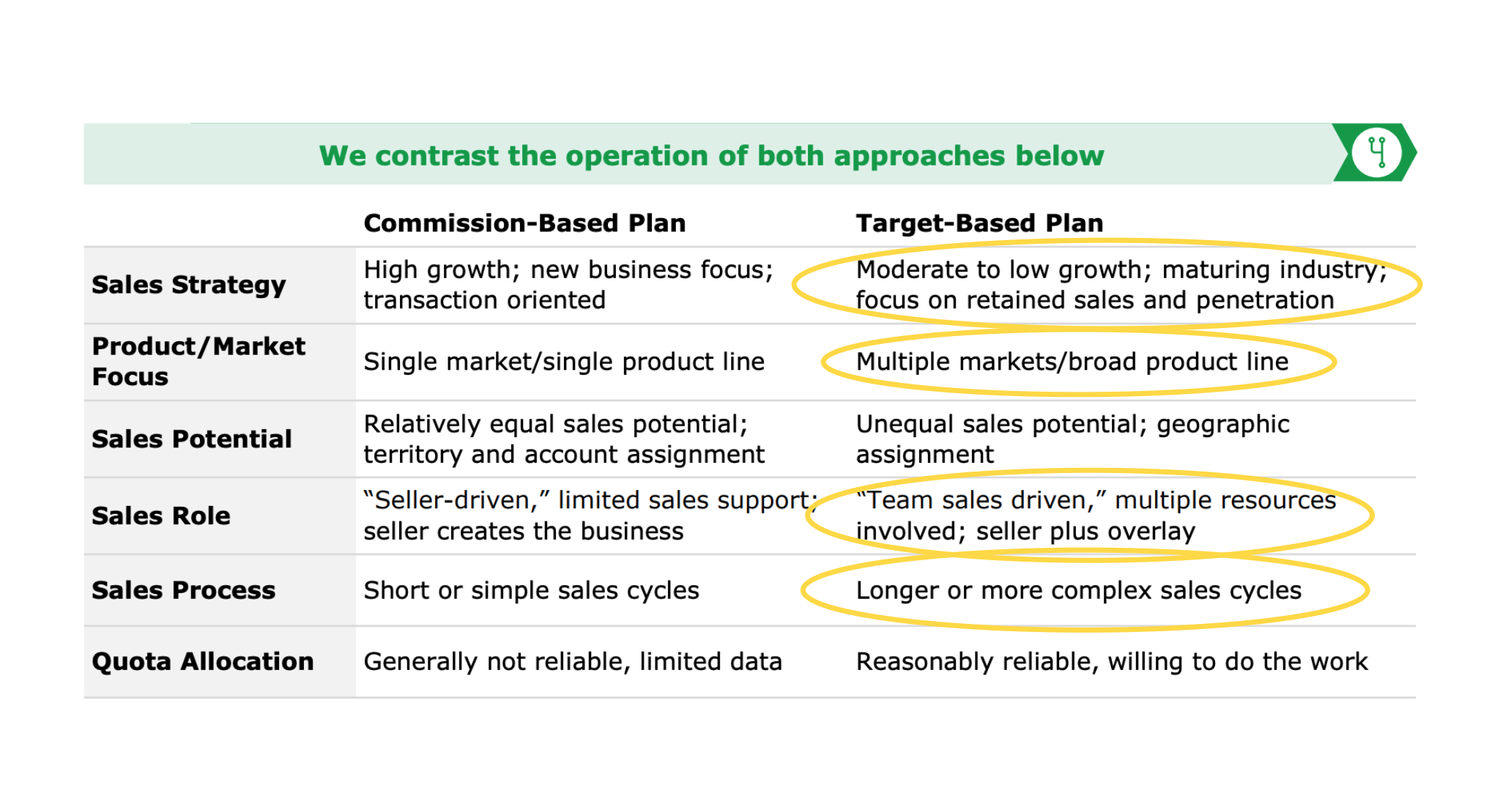 We contrast the operation of both approaches below

| | Commission-Based Plan | Target-Based Plan |
|---|---|---|
| Sales Strategy | High growth; new business focus; transaction oriented | Moderate to low growth; maturing industry; focus on retained sales and penetration |
| Product/Market Focus | Single market/single product line | Multiple markets/broad product line |
| Sales Potential | Relatively equal sales potential; territory and account assignment | Unequal sales potential; geographic assignment |
| Sales Role | "Seller-driven," limited sales support; seller creates the business | "Team sales driven," multiple resources involved; seller plus overlay |
| Sales Process | Short or simple sales cycles | Longer or more complex sales cycles |
| Quota Allocation | Generally not reliable, limited data | Reasonably reliable, willing to do the work |